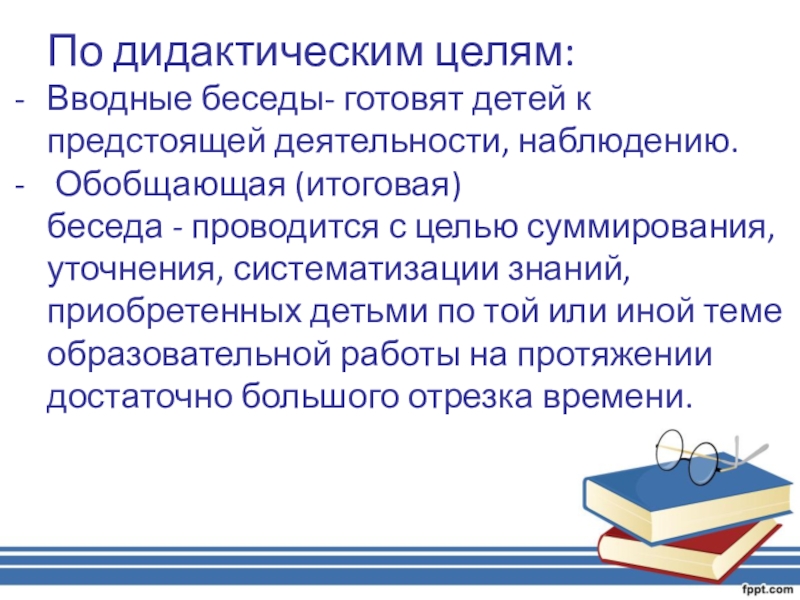 По дидактическим целям:
- Вводные беседы- готовят детей к предстоящей деятельности, наблюдению.
- Обобщающая (итоговая) беседа - проводится с целью суммирования, уточнения, систематизации знаний, приобретенных детьми по той или иной теме образовательной работы на протяжении достаточно большого отрезка времени.

fppt.com